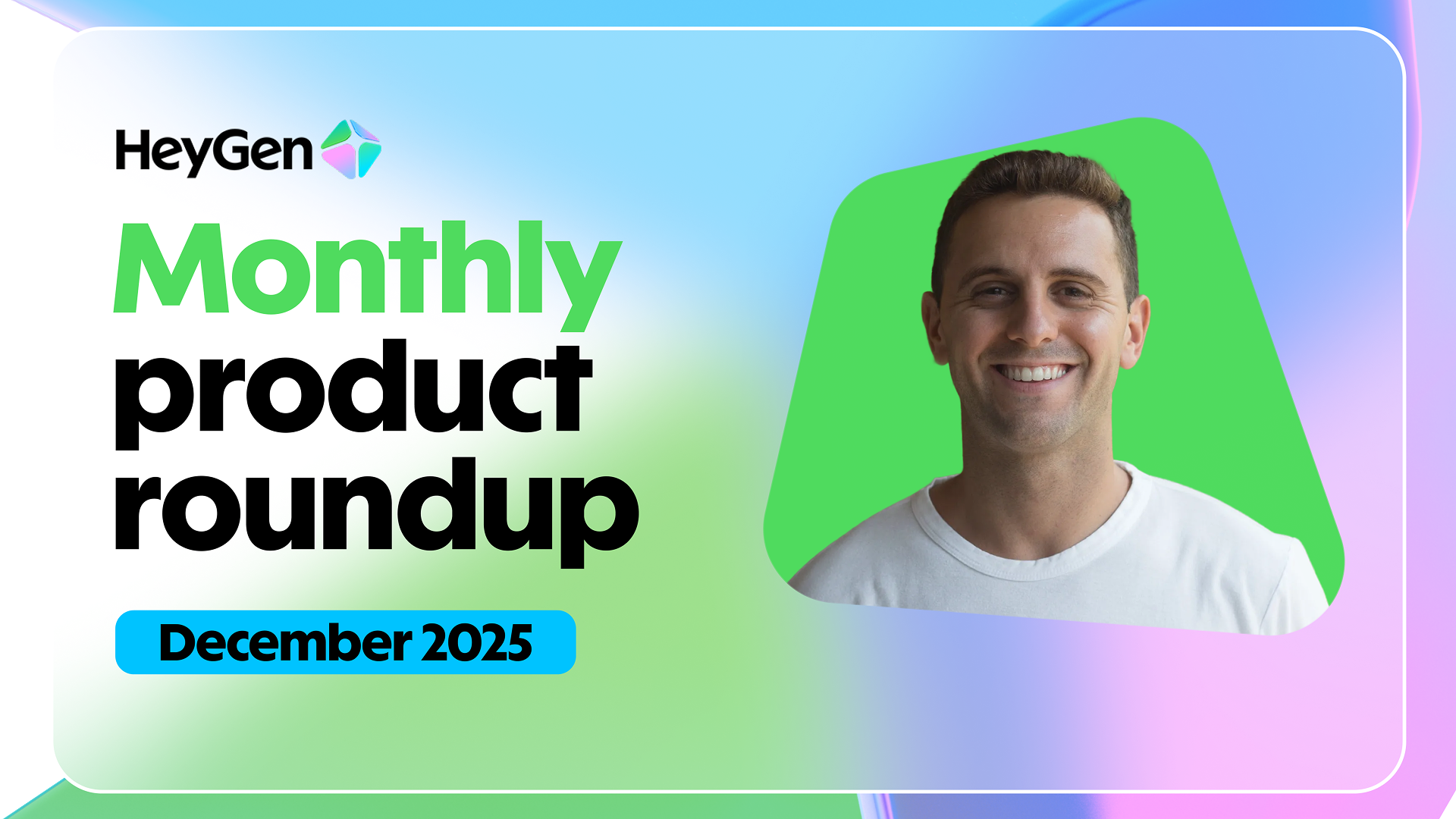 HeyGen

Monthly product roundup

December 2025